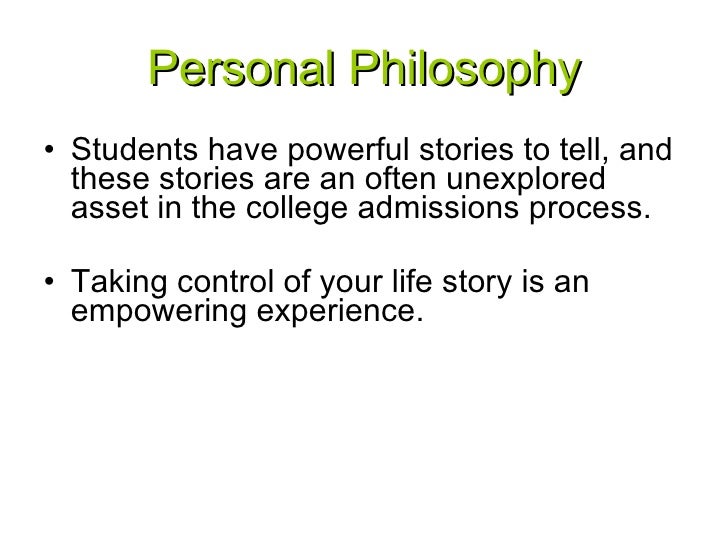 Personal Philosophy

• Students have powerful stories to tell, and these stories are an often unexplored asset in the college admissions process.

• Taking control of your life story is an empowering experience.